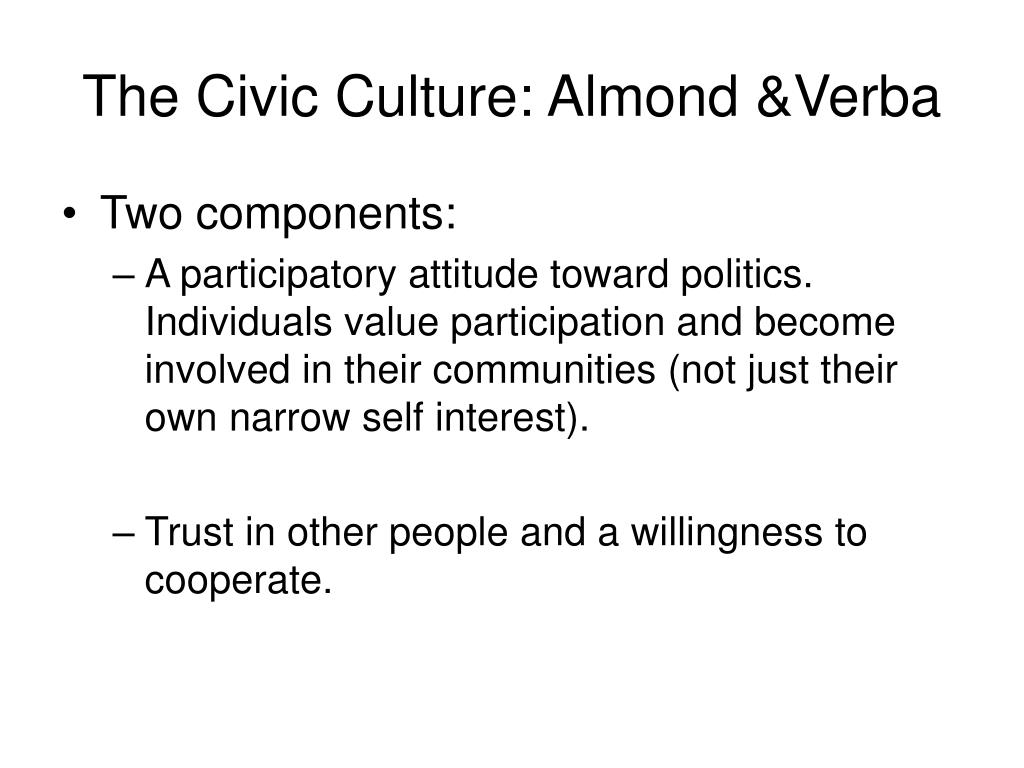 The Civic Culture: Almond &Verba

• Two components:

– A participatory attitude toward politics. Individuals value participation and become involved in their communities (not just their own narrow self interest).

– Trust in other people and a willingness to cooperate.